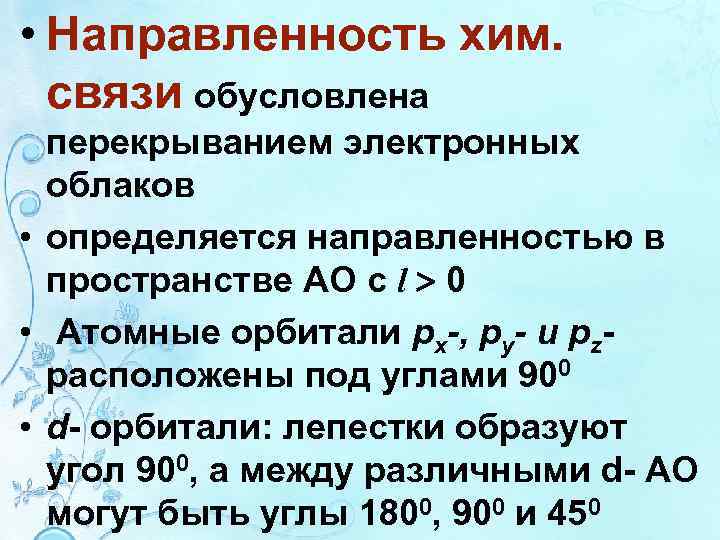 • Направленность хим. связи обусловлена перекрыванием электронных облаков

• определяется направленностью в пространстве АО с $l > 0$

• Атомные орбитали $p_x$-, $p_y$- и $p_z$- расположены под углами $90^0$

• d- орбитали: лепестки образуют угол $90^0$, а между различными d- АО могут быть углы $180^0$, $90^0$ и $45^0$